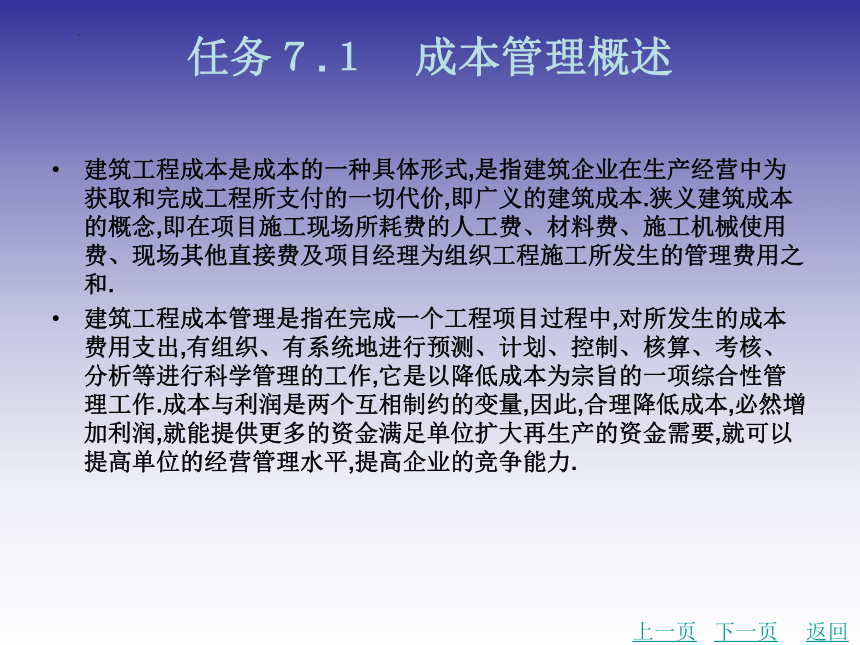 任务 7.1　成本管理概述

• 建筑工程成本是成本的一种具体形式,是指建筑企业在生产经营中为获取和完成工程所支付的一切代价,即广义的建筑成本.狭义建筑成本的概念,即在项目施工现场所耗费的人工费、材料费、施工机械使用费、现场其他直接费及项目经理为组织工程施工所发生的管理费用之和.

• 建筑工程成本管理是指在完成一个工程项目过程中,对所发生的成本费用支出,有组织、有系统地进行预测、计划、控制、核算、考核、分析等进行科学管理的工作,它是以降低成本为宗旨的一项综合性管理工作.成本与利润是两个互相制约的变量,因此,合理降低成本,必然增加利润,就能提供更多的资金满足单位扩大再生产的资金需要,就可以提高单位的经营管理水平,提高企业的竞争能力.

上一页　下一页　返回